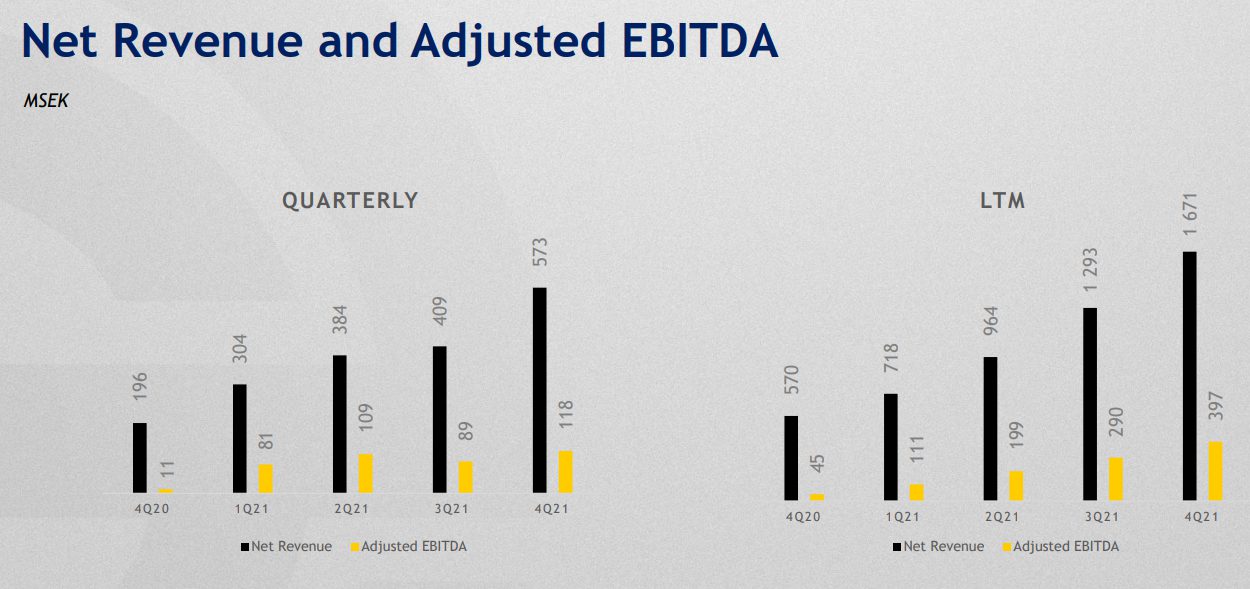 Net Revenue and Adjusted EBITDA

MSEK

QUARTERLY

196 11 304 81 384 109 409 89 573 118

4Q20 1Q21 2Q21 3Q21 4Q21

Net Revenue Adjusted EBITDA

LTM

570 45 718 111 964 199 1 293 290 1 671 397

4Q20 1Q21 2Q21 3Q21 4Q21

Net Revenue Adjusted EBITDA